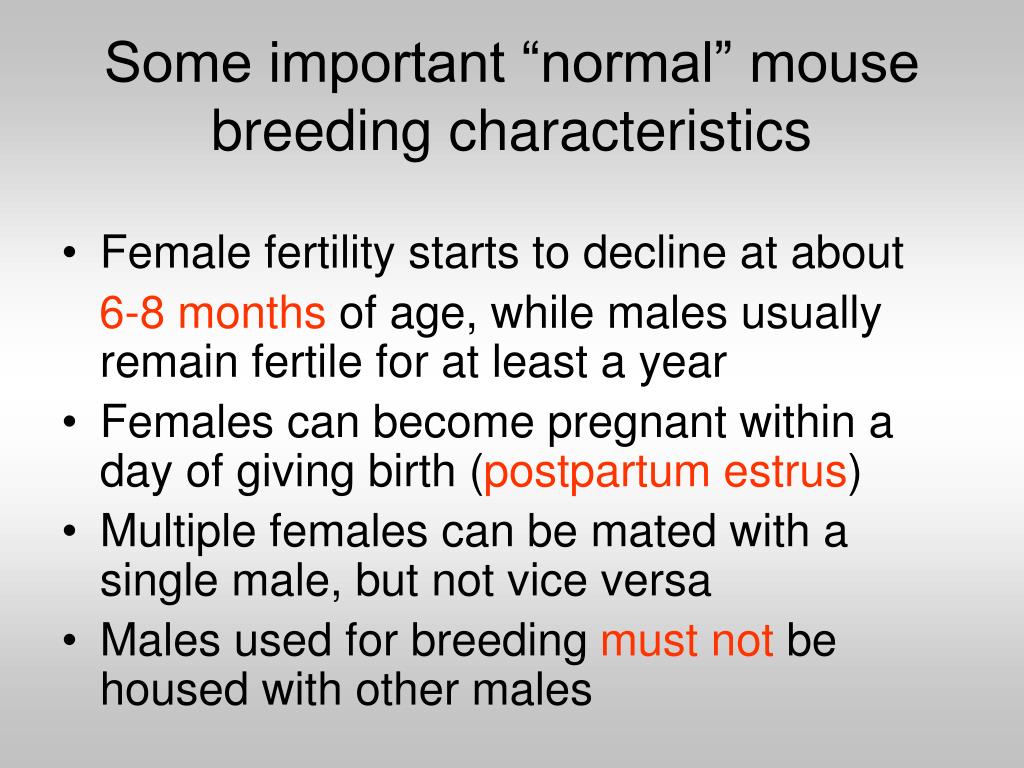 Some important “normal” mouse breeding characteristics

• Female fertility starts to decline at about 6-8 months of age, while males usually remain fertile for at least a year
• Females can become pregnant within a day of giving birth (postpartum estrus)
• Multiple females can be mated with a single male, but not vice versa
• Males used for breeding must not be housed with other males